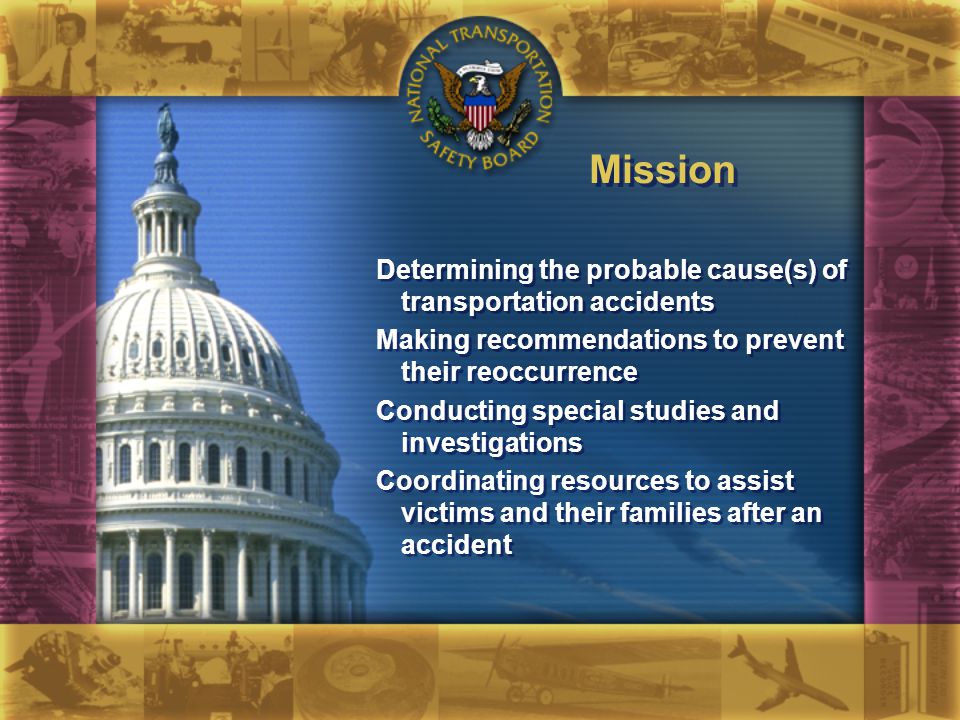 NATIONAL TRANSPORTATION SAFETY BOARD

Mission

Determining the probable cause(s) of transportation accidents

Making recommendations to prevent their reoccurrence

Conducting special studies and investigations

Coordinating resources to assist victims and their families after an accident